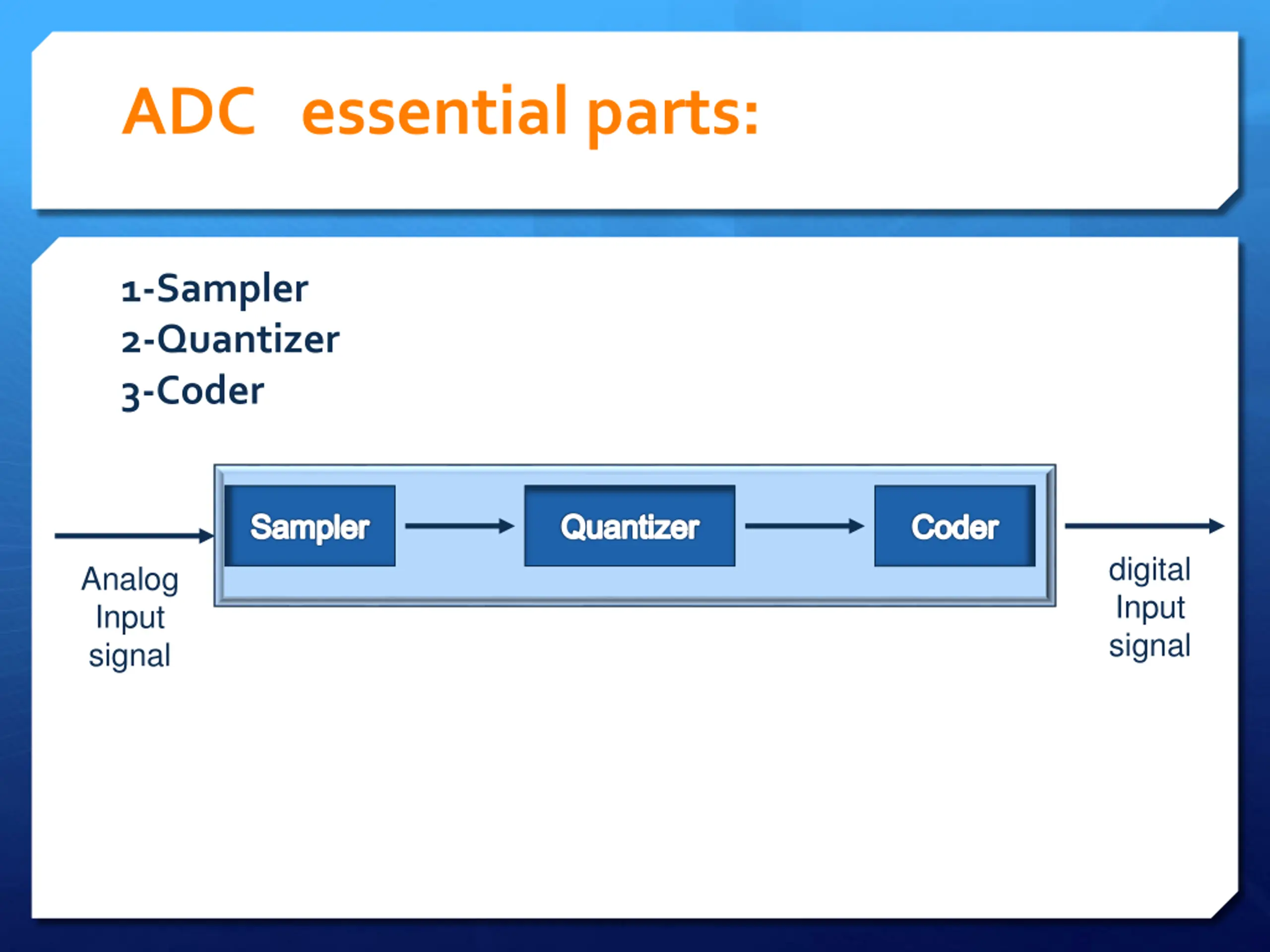 ADC essential parts:

1-Sampler
2-Quantizer
3-Coder

Analog Input signal

Sampler

Quantizer

Coder

digital Input signal